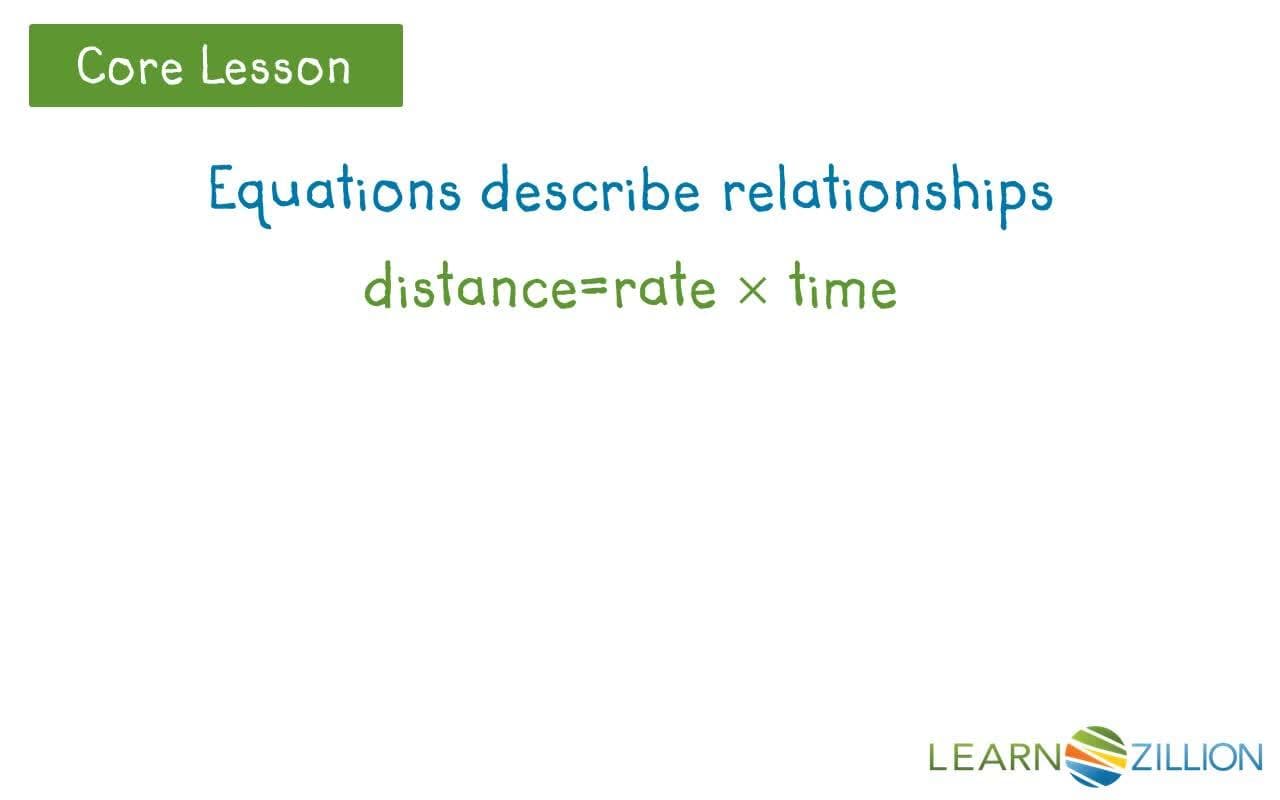 Core Lesson

Equations describe relationships

distance=rate × time

LEARNZILLION